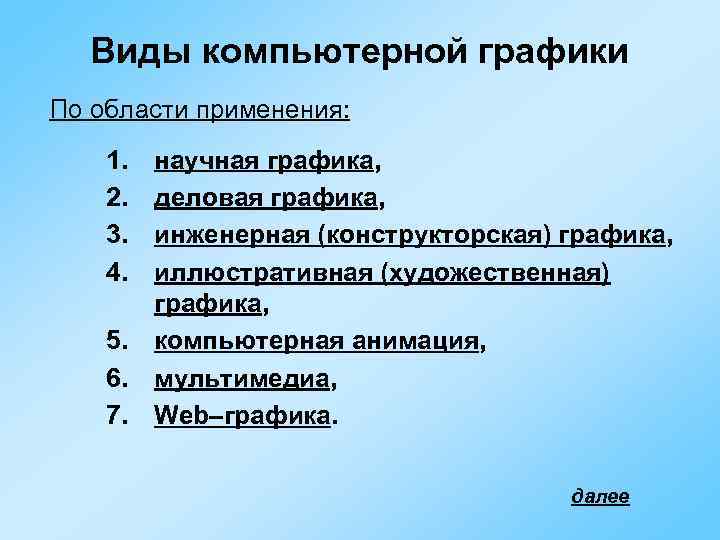 Виды компьютерной графики

По области применения:

1. научная графика,
2. деловая графика,
3. инженерная (конструкторская) графика,
4. иллюстративная (художественная) графика,
5. компьютерная анимация,
6. мультимедиа,
7. Web–графика.

далее